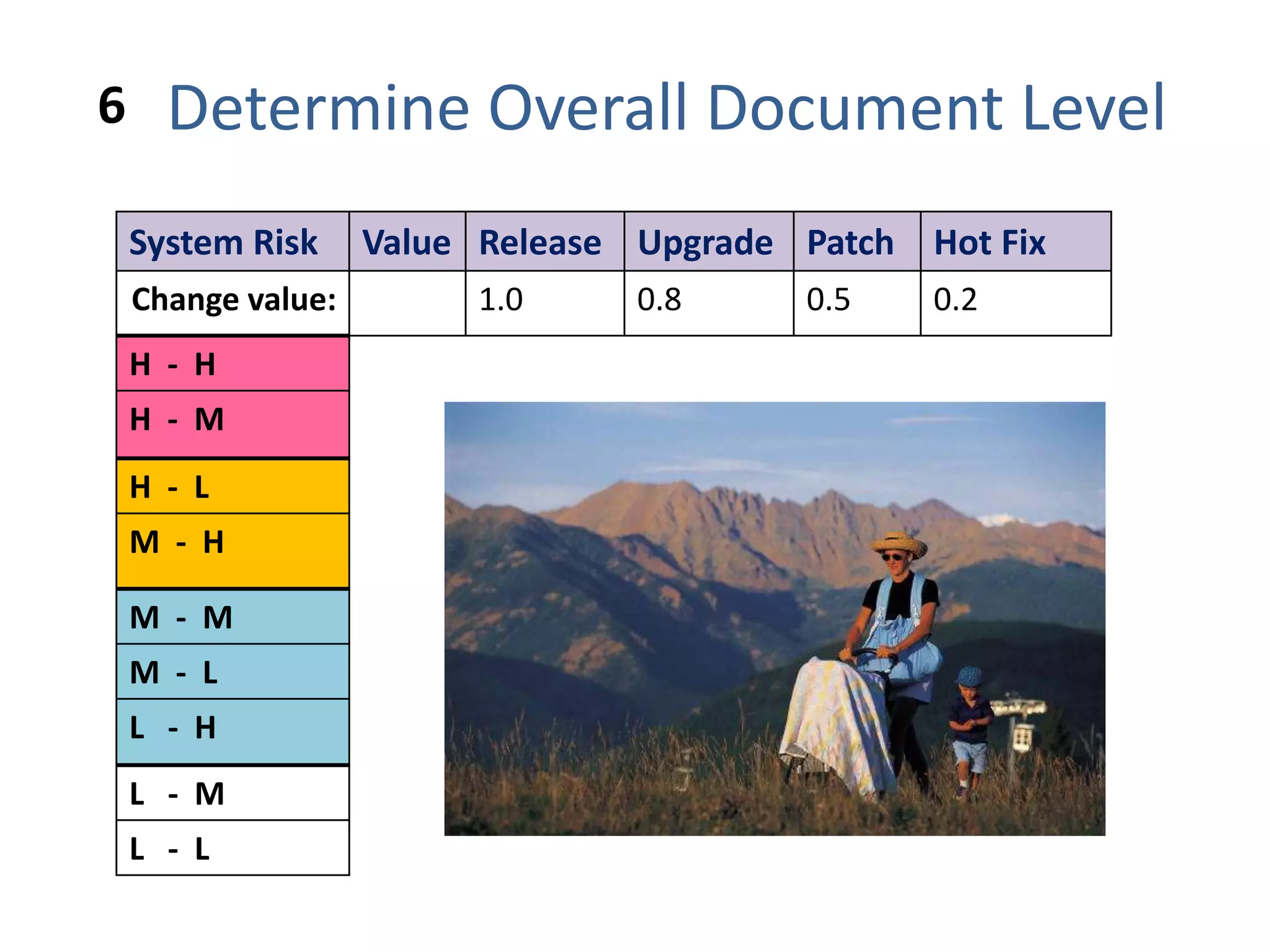 6 Determine Overall Document Level

| System Risk | Value | Release | Upgrade | Patch | Hot Fix |
|---|---|---|---|---|---|
| Change value: | | 1.0 | 0.8 | 0.5 | 0.2 |
| H - H | | | | | |
| H - M | | | | | |
| H - L | | | | | |
| M - H | | | | | |
| M - M | | | | | |
| M - L | | | | | |
| L - H | | | | | |
| L - M | | | | | |
| L - L | | | | | |